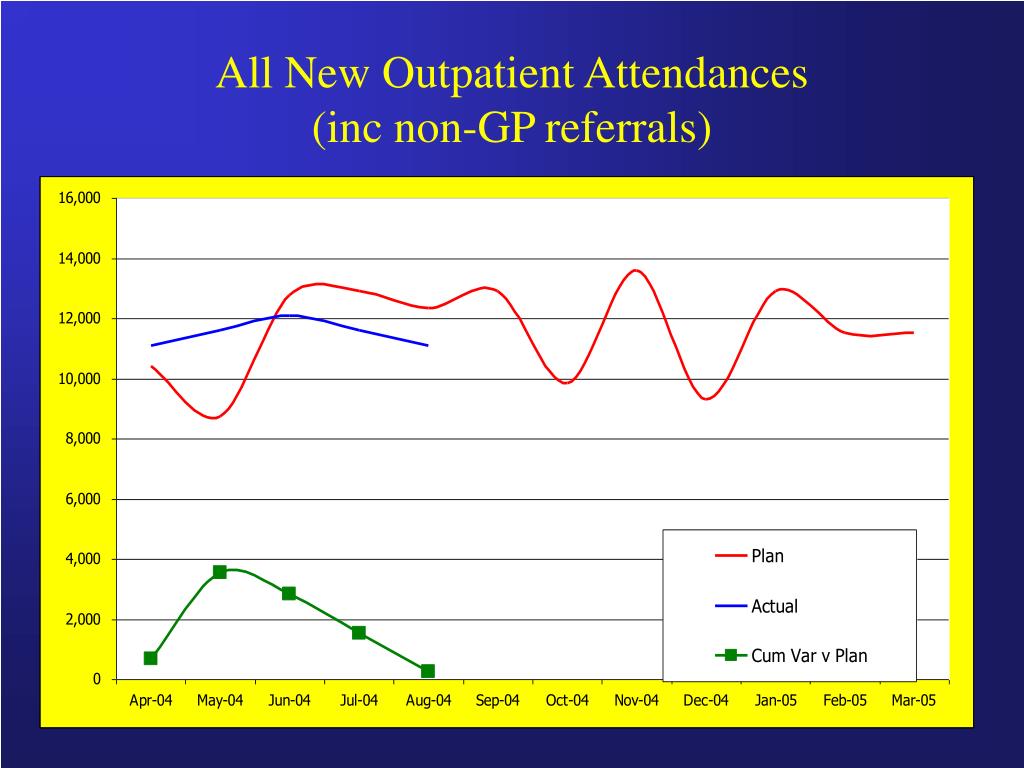 All New Outpatient Attendances
(inc non-GP referrals)

16,000
14,000
12,000
10,000
8,000
6,000
4,000
2,000
0

Apr-04 May-04 Jun-04 Jul-04 Aug-04 Sep-04 Oct-04 Nov-04 Dec-04 Jan-05 Feb-05 Mar-05

Plan
Actual
Cum Var v Plan